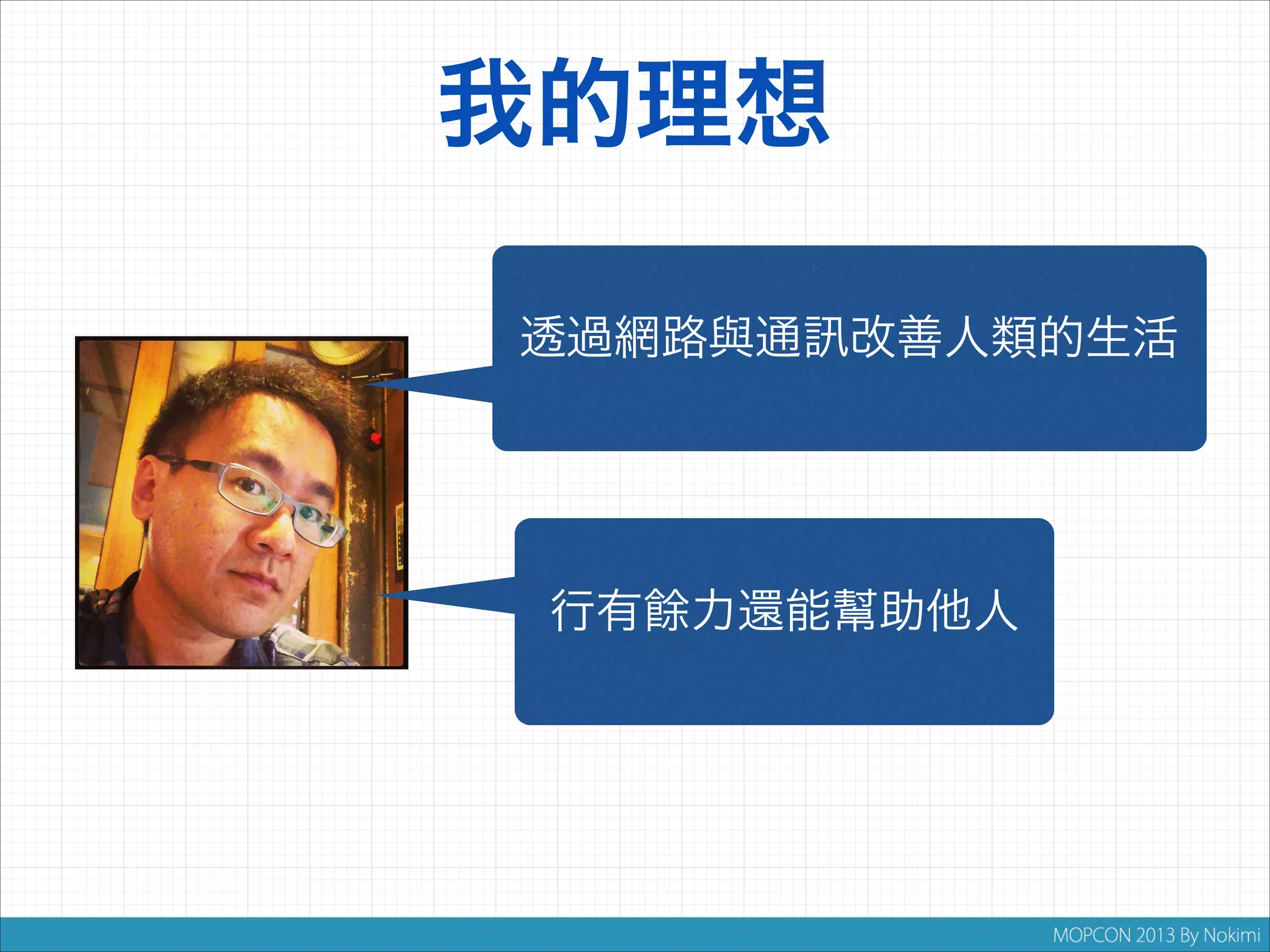 我的理想

透過網路與通訊改善人類的生活

行有餘力還能幫助他人

MOPCON 2013 By Nokimi